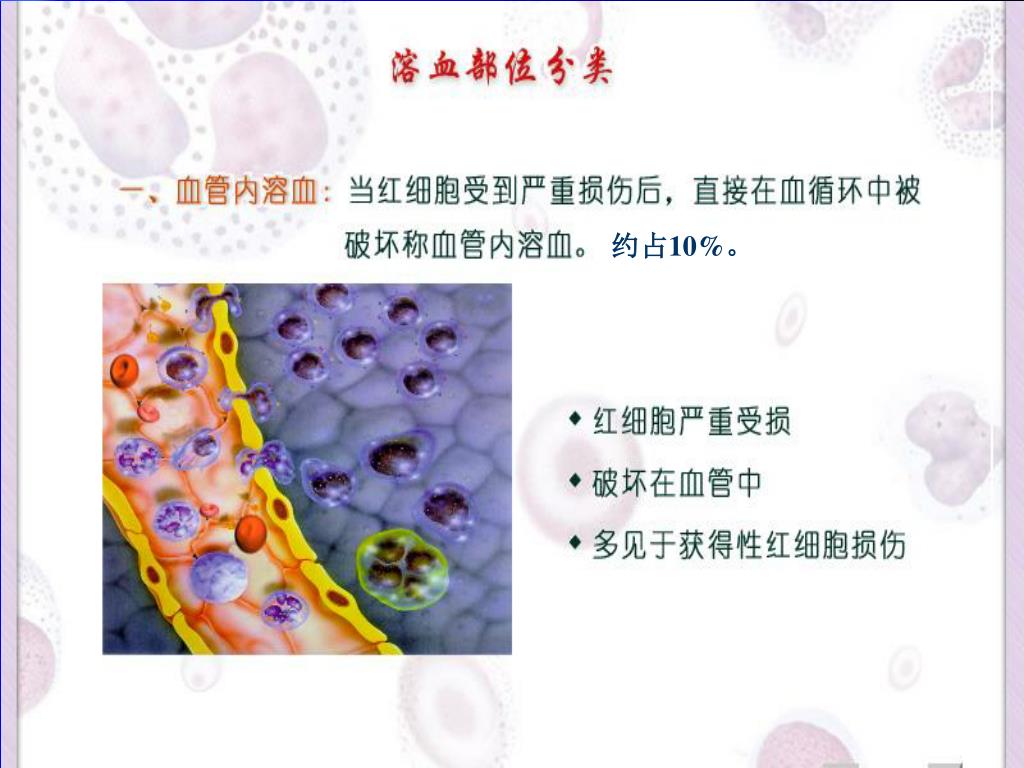 溶血部位分类

一、血管内溶血：当红细胞受到严重损伤后，直接在血循环中被破坏称血管内溶血。 约占10%。

◆ 红细胞严重受损
◆ 破坏在血管中
◆ 多见于获得性红细胞损伤